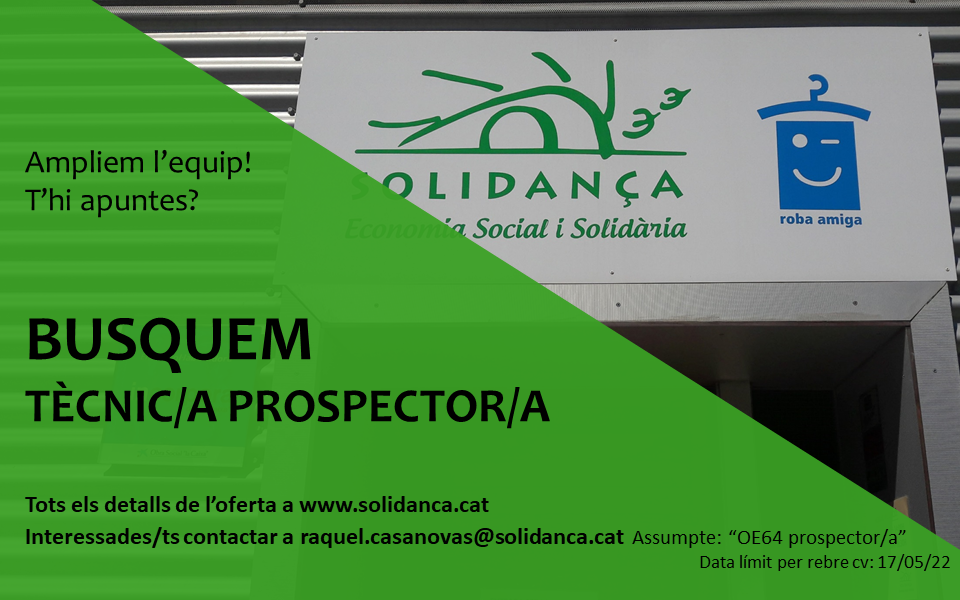 SOLIDANÇA
Economia Social i Solidària

roba amiga

Ampliem l'equip!
T'hi apuntes?

BUSQUEM
TÈCNIC/A PROSPECTOR/A

Tots els detalls de l'oferta a www.solidanca.cat
Interessades/ts contactar a raquel.casanovas@solidanca.cat Assumpte: "OE64 prospector/a"
Data límit per rebre cv: 17/05/22